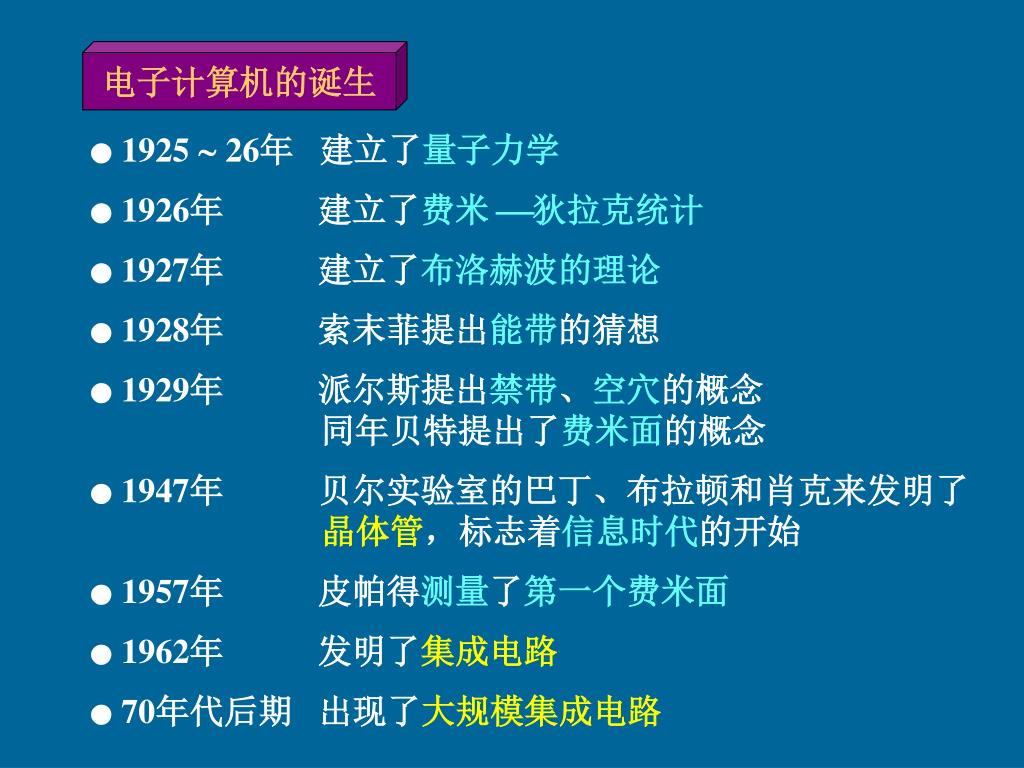 电子计算机的诞生

● 1925 ~ 26年 建立了量子力学

● 1926年 建立了费米 —狄拉克统计

● 1927年 建立了布洛赫波的理论

● 1928年 索末菲提出能带的猜想

● 1929年 派尔斯提出禁带、空穴的概念
同年贝特提出了费米面的概念

● 1947年 贝尔实验室的巴丁、布拉顿和肖克来发明了晶体管，标志着信息时代的开始

● 1957年 皮帕得测量了第一个费米面

● 1962年 发明了集成电路

● 70年代后期 出现了大规模集成电路